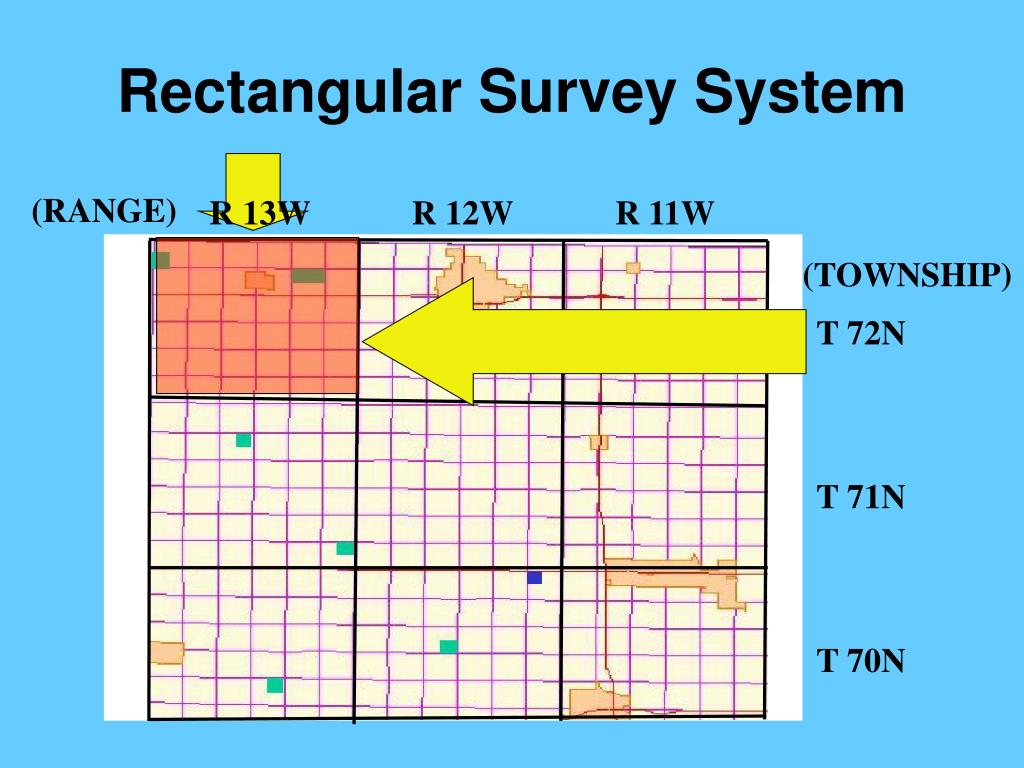 Rectangular Survey System

(RANGE) R 13W R 12W R 11W

(TOWNSHIP)

T 72N

T 71N

T 70N